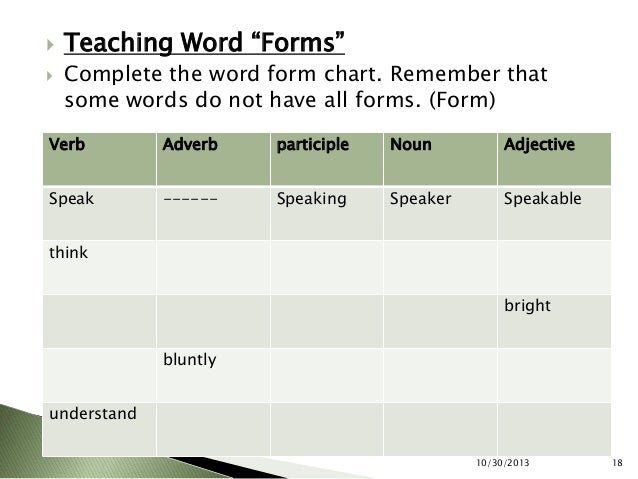 Teaching Word “Forms”

Complete the word form chart. Remember that some words do not have all forms. (Form)

| Verb | Adverb | participle | Noun | Adjective |
|---|---|---|---|---|
| Speak | ------ | Speaking | Speaker | Speakable |
| think | | | | |
| | | | | bright |
| | bluntly | | | |
| understand | | | | |

10/30/2013 18